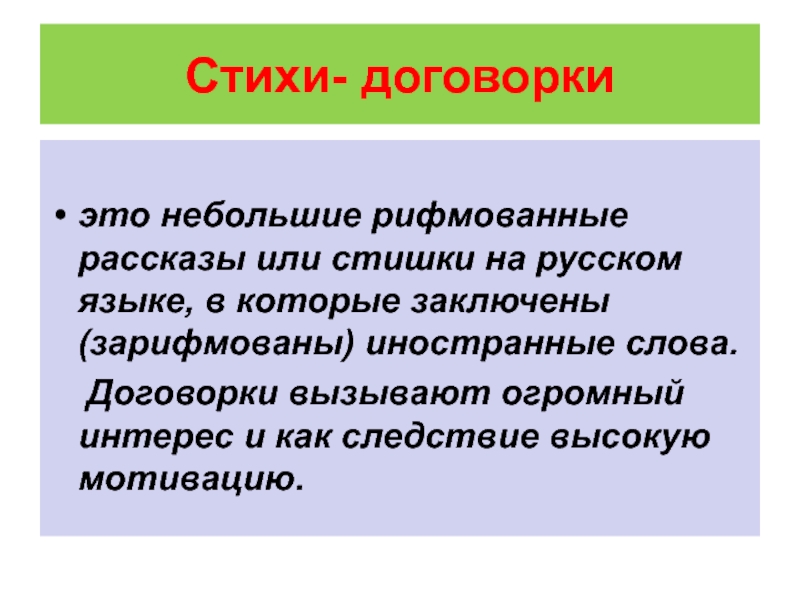 Стихи- договорки

• это небольшие рифмованные рассказы или стишки на русском языке, в которые заключены (зарифмованы) иностранные слова.

Договорки вызывают огромный интерес и как следствие высокую мотивацию.